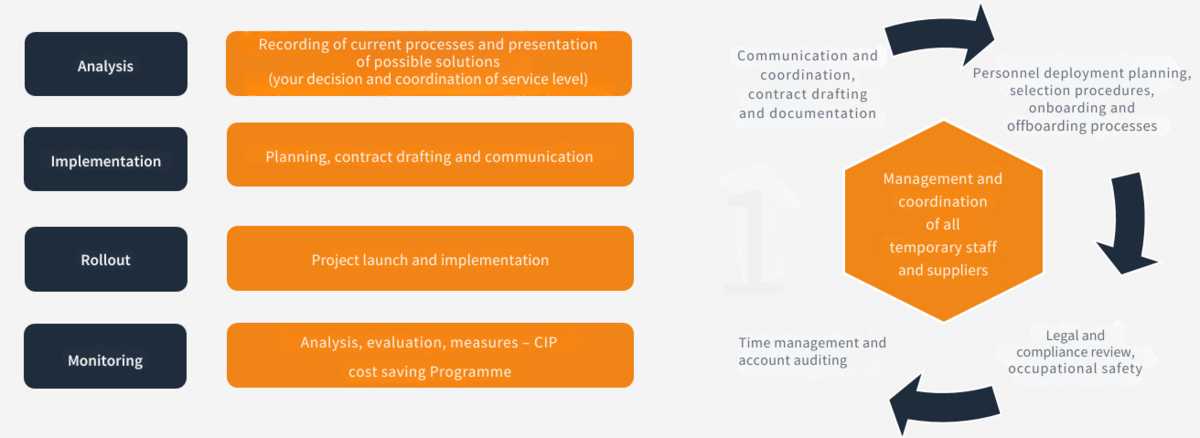 Analysis

Recording of current processes and presentation of possible solutions (your decision and coordination of service level)

Implementation

Planning, contract drafting and communication

Rollout

Project launch and implementation

Monitoring

Analysis, evaluation, measures – CIP cost saving Programme

Communication and coordination, contract drafting and documentation

Personnel deployment planning, selection procedures, onboarding and offboarding processes

Management and coordination of all temporary staff and suppliers

Legal and compliance review, occupational safety

Time management and account auditing